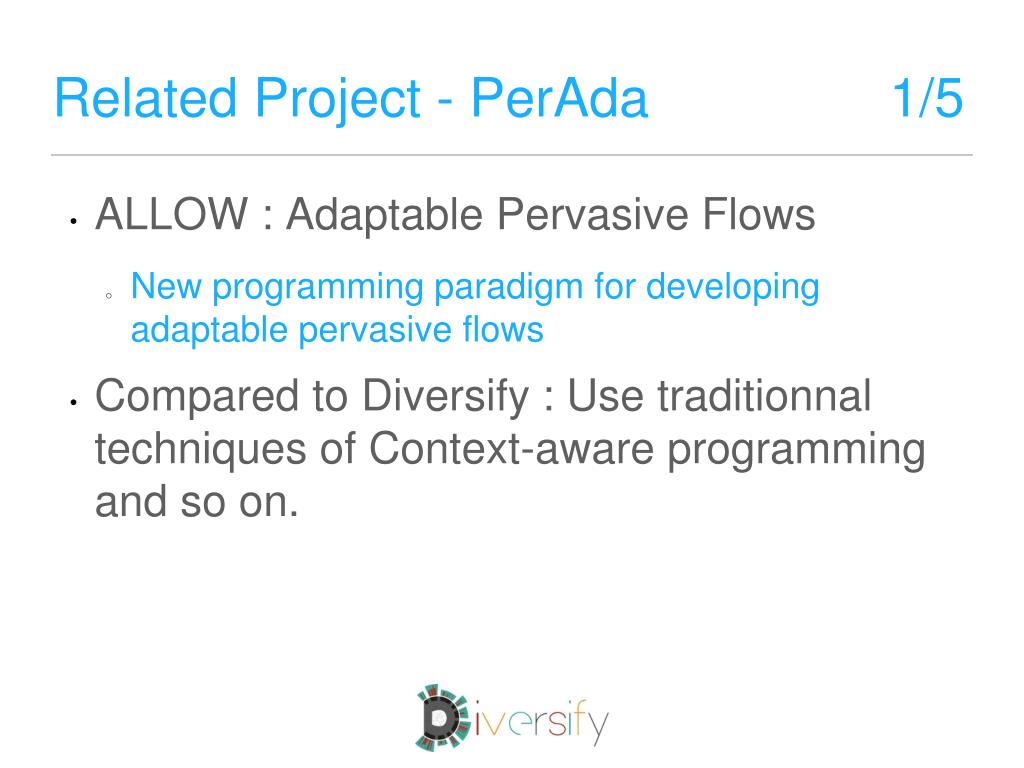 Related Project - PerAda 1/5

• ALLOW : Adaptable Pervasive Flows

◦ New programming paradigm for developing adaptable pervasive flows

• Compared to Diversify : Use traditionnal techniques of Context-aware programming and so on.

Diversify